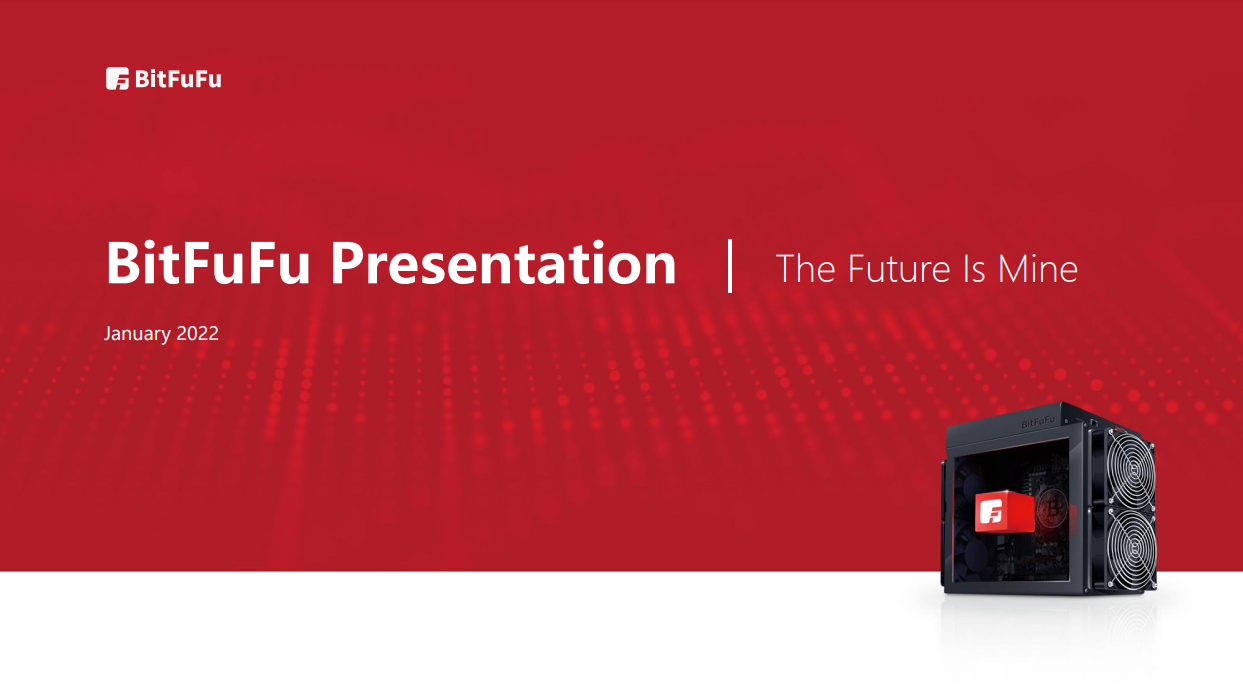 BitFuFu

BitFuFu Presentation | The Future Is Mine

January 2022

BitFuFu